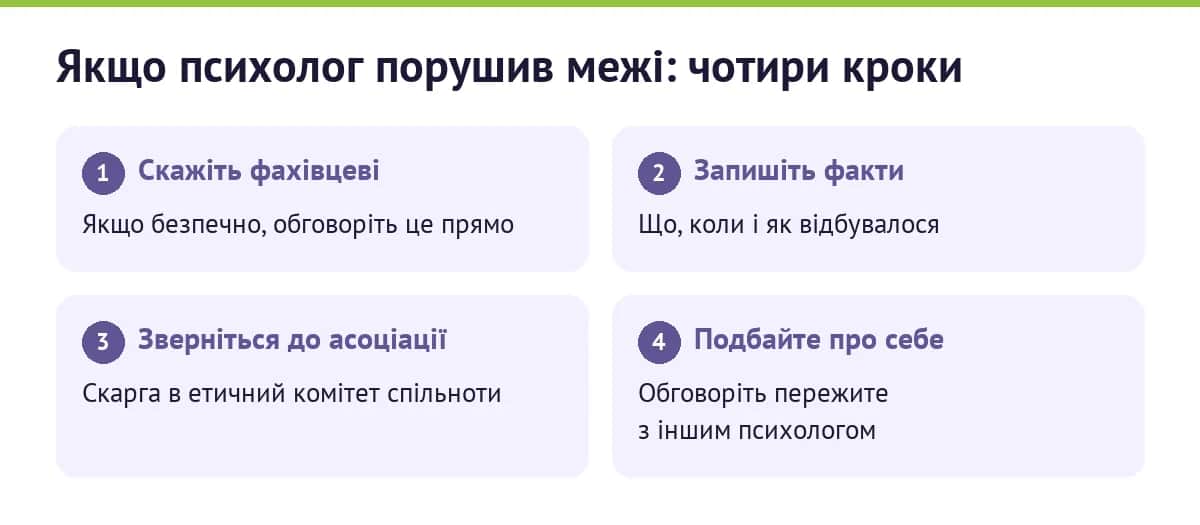 Якщо психолог порушив межі: чотири кроки

1 Скажіть фахівцеві

Якщо безпечно, обговоріть це прямо

2 Запишіть факти

Що, коли і як відбувалося

3 Зверніться до асоціації

Скарга в етичний комітет спільноти

4 Подбайте про себе

Обговоріть пережите з іншим психологом